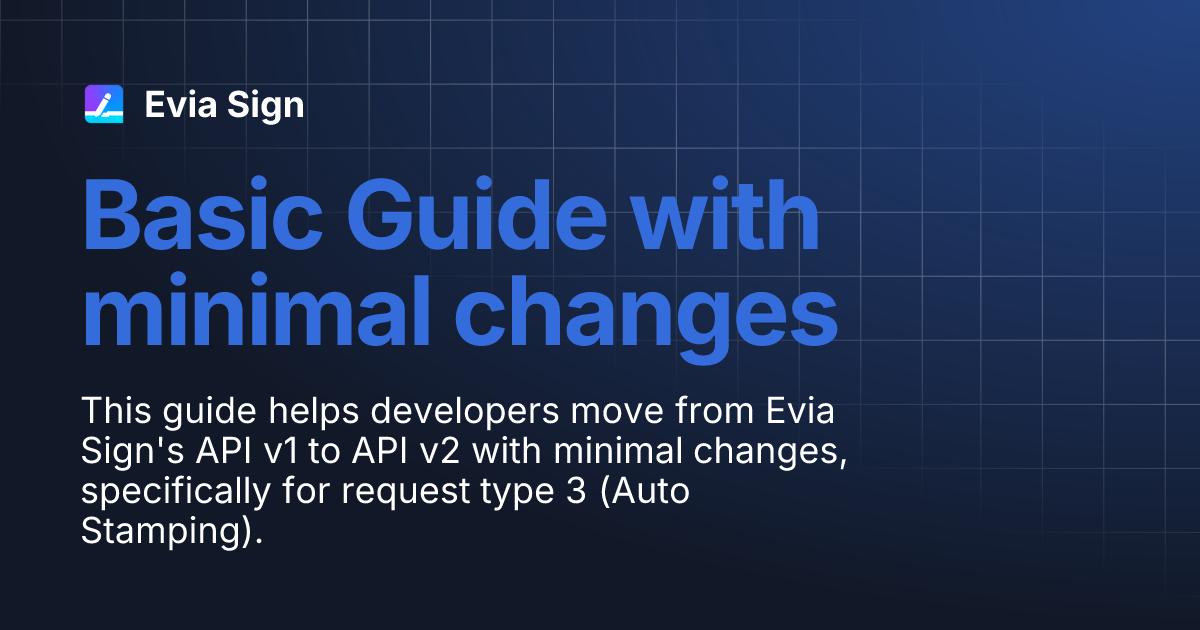 Evia Sign

Basic Guide with minimal changes

This guide helps developers move from Evia Sign's API v1 to API v2 with minimal changes, specifically for request type 3 (Auto Stamping).